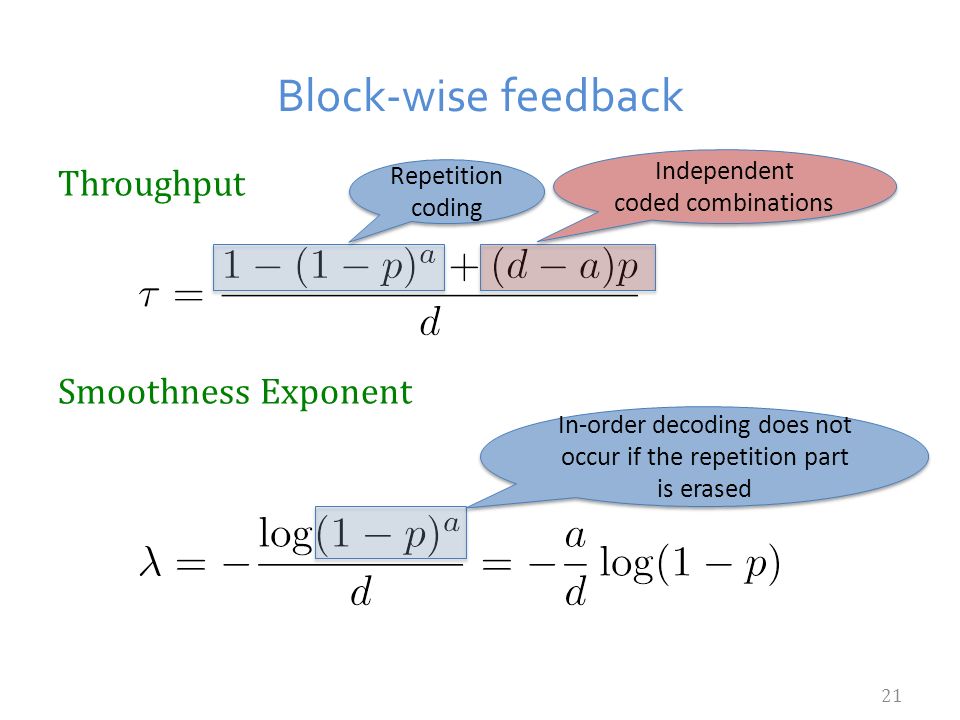 Block-wise feedback

Throughput

Repetition coding

Independent coded combinations

$\tau = \frac{1-(1-p)^a + (d-a)p}{d}$

Smoothness Exponent

In-order decoding does not occur if the repetition part is erased

$\lambda = -\frac{\log(1-p)^a}{d} = -\frac{a}{d}\log(1-p)$

21